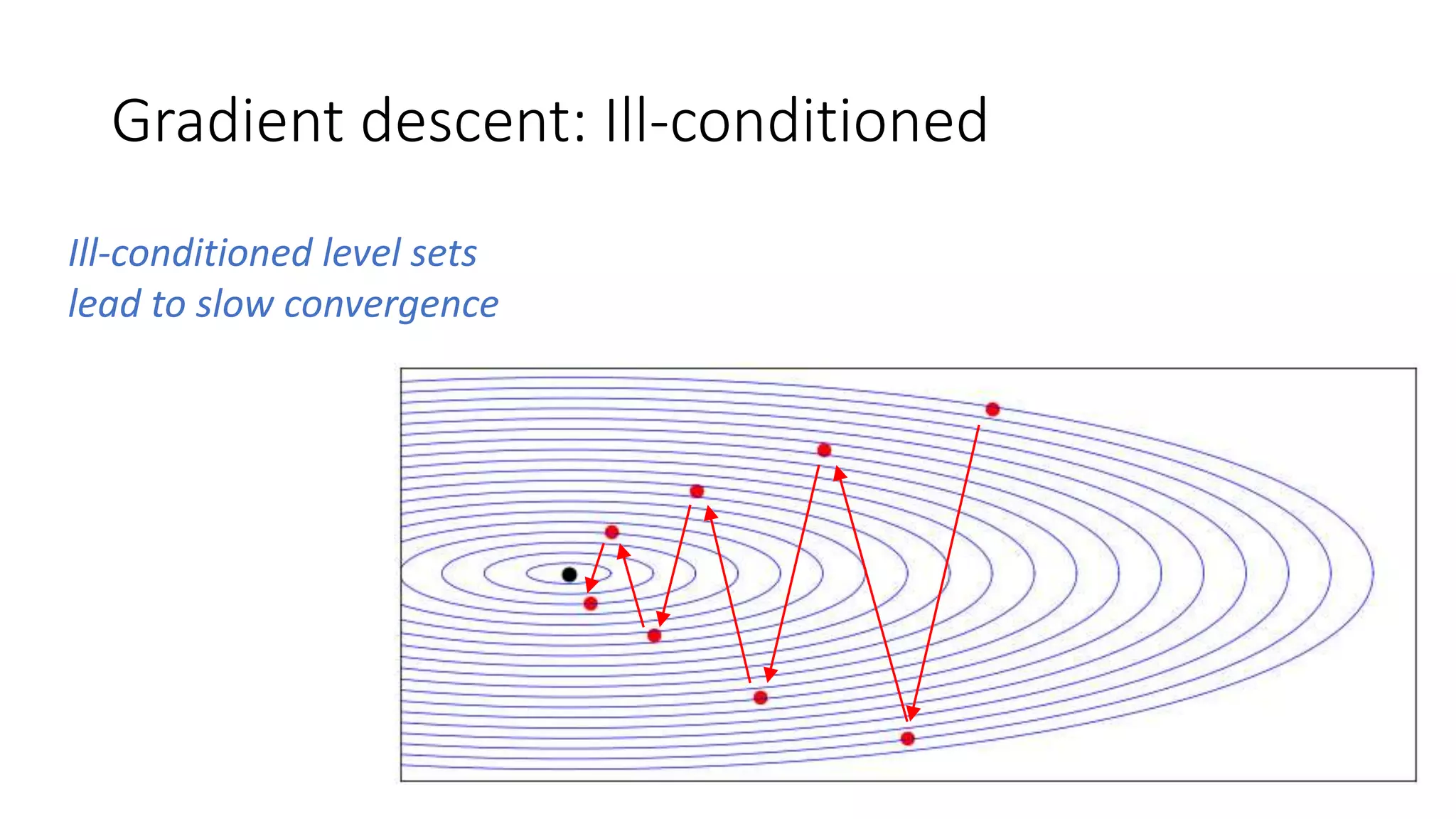 Gradient descent: Ill-conditioned

Ill-conditioned level sets
lead to slow convergence